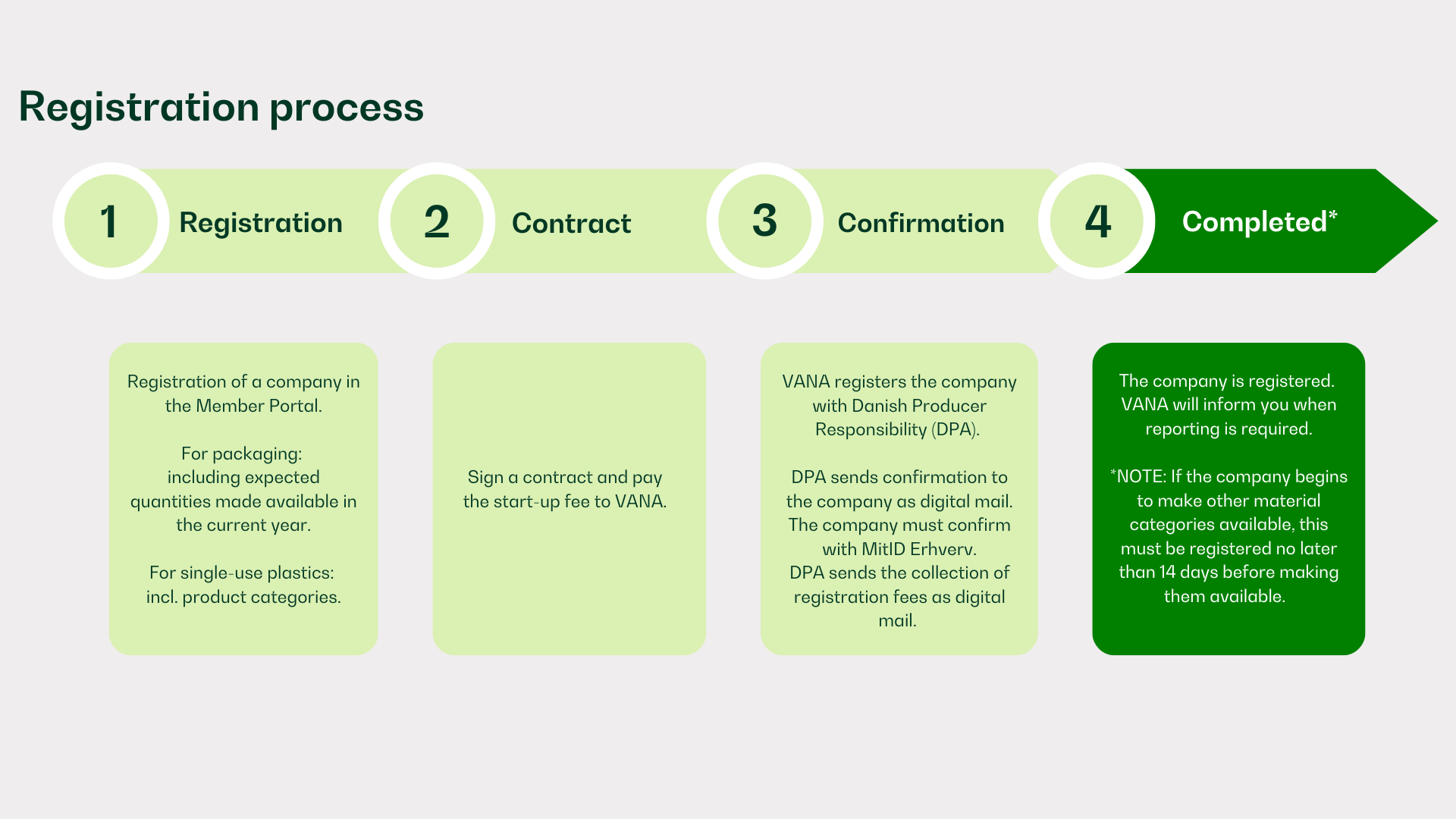 Registration process

1 Registration

2 Contract

3 Confirmation

4 Completed*

Registration of a company in the Member Portal.

For packaging: including expected quantities made available in the current year.

For single-use plastics: incl. product categories.

Sign a contract and pay the start-up fee to VANA.

VANA registers the company with Danish Producer Responsibility (DPA).

DPA sends confirmation to the company as digital mail. The company must confirm with MitID Erhverv. DPA sends the collection of registration fees as digital mail.

The company is registered. VANA will inform you when reporting is required.

*NOTE: If the company begins to make other material categories available, this must be registered no later than 14 days before making them available.